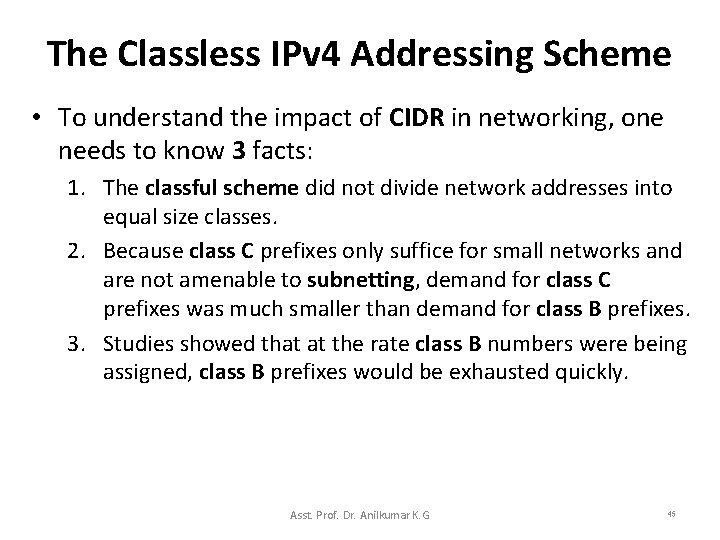 The Classless IPv4 Addressing Scheme

• To understand the impact of CIDR in networking, one needs to know 3 facts:

1. The classful scheme did not divide network addresses into equal size classes.
2. Because class C prefixes only suffice for small networks and are not amenable to subnetting, demand for class C prefixes was much smaller than demand for class B prefixes.
3. Studies showed that at the rate class B numbers were being assigned, class B prefixes would be exhausted quickly.

Asst. Prof. Dr. Anilkumar K.G

45